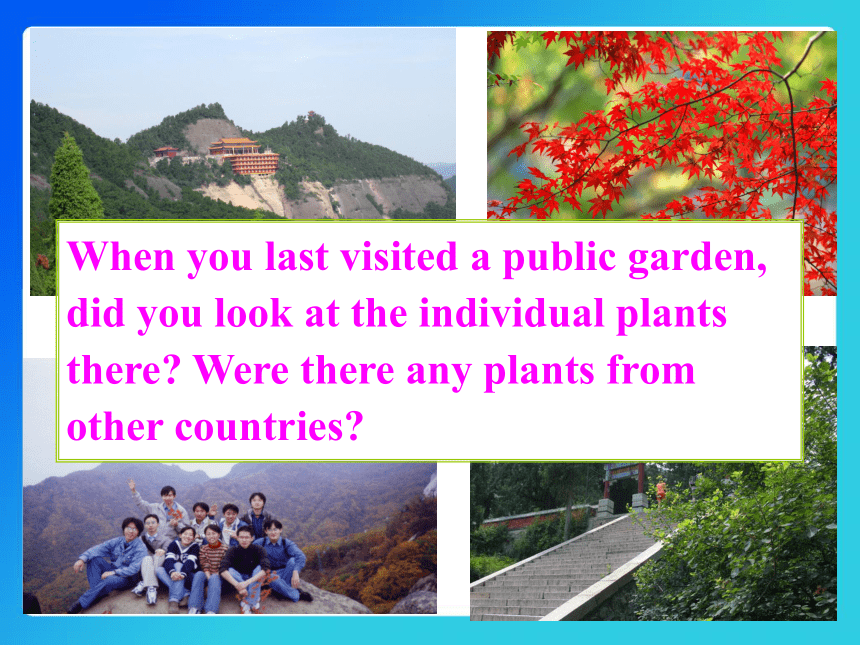 When you last visited a public garden, did you look at the individual plants there? Were there any plants from other countries?